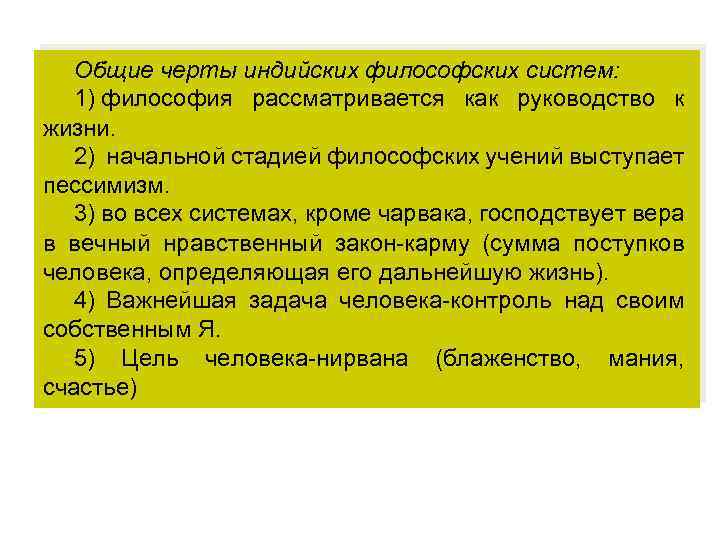 Общие черты индийских философских систем:

1) философия рассматривается как руководство к жизни.

2) начальной стадией философских учений выступает пессимизм.

3) во всех системах, кроме чарвака, господствует вера в вечный нравственный закон-карму (сумма поступков человека, определяющая его дальнейшую жизнь).

4) Важнейшая задача человека-контроль над своим собственным Я.

5) Цель человека-нирвана (блаженство, мания, счастье)